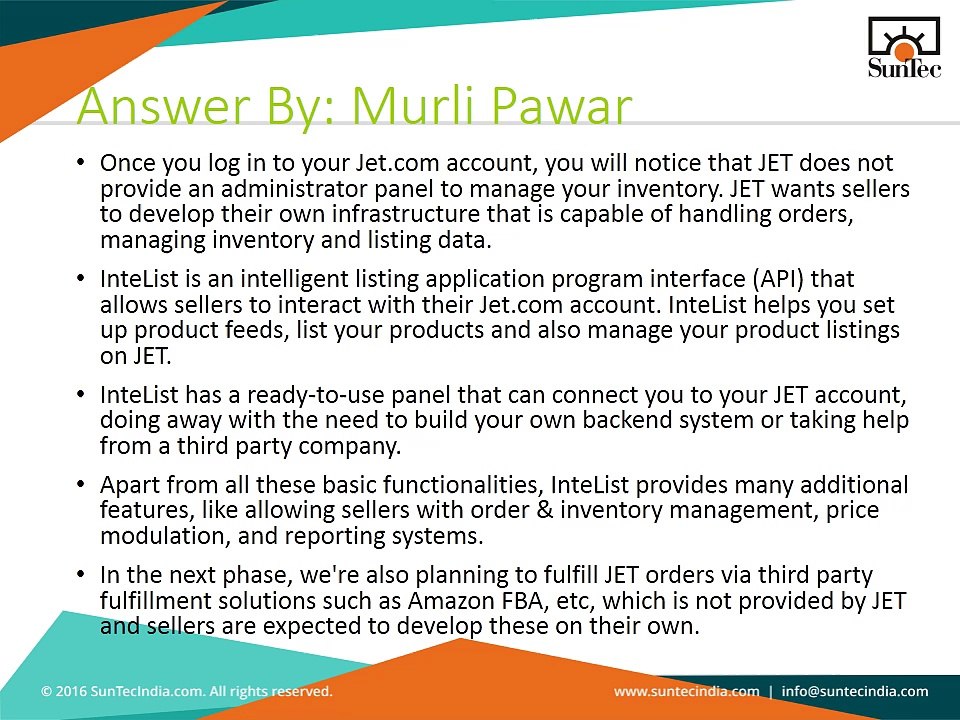 SunTec

Answer By: Murli Pawar

• Once you log in to your Jet.com account, you will notice that JET does not provide an administrator panel to manage your inventory. JET wants sellers to develop their own infrastructure that is capable of handling orders, managing inventory and listing data.

• InteList is an intelligent listing application program interface (API) that allows sellers to interact with their Jet.com account. InteList helps you set up product feeds, list your products and also manage your product listings on JET.

• InteList has a ready-to-use panel that can connect you to your JET account, doing away with the need to build your own backend system or taking help from a third party company.

• Apart from all these basic functionalities, InteList provides many additional features, like allowing sellers with order & inventory management, price modulation, and reporting systems.

• In the next phase, we're also planning to fulfill JET orders via third party fulfillment solutions such as Amazon FBA, etc, which is not provided by JET and sellers are expected to develop these on their own.

© 2016 SunTecIndia.com. All rights reserved.

www.suntecindia.com | info@suntecindia.com